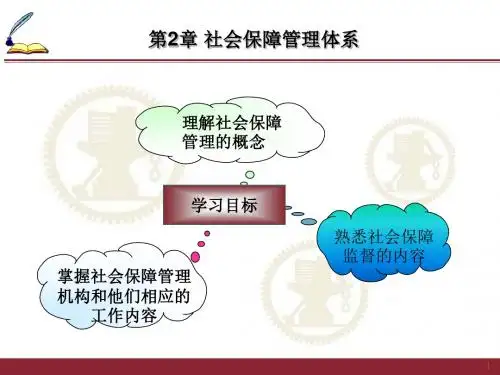 第2章 社会保障管理体系

理解社会保障管理的概念

学习目标

熟悉社会保障监督的内容

掌握社会保障管理机构和他们相应的工作内容

1